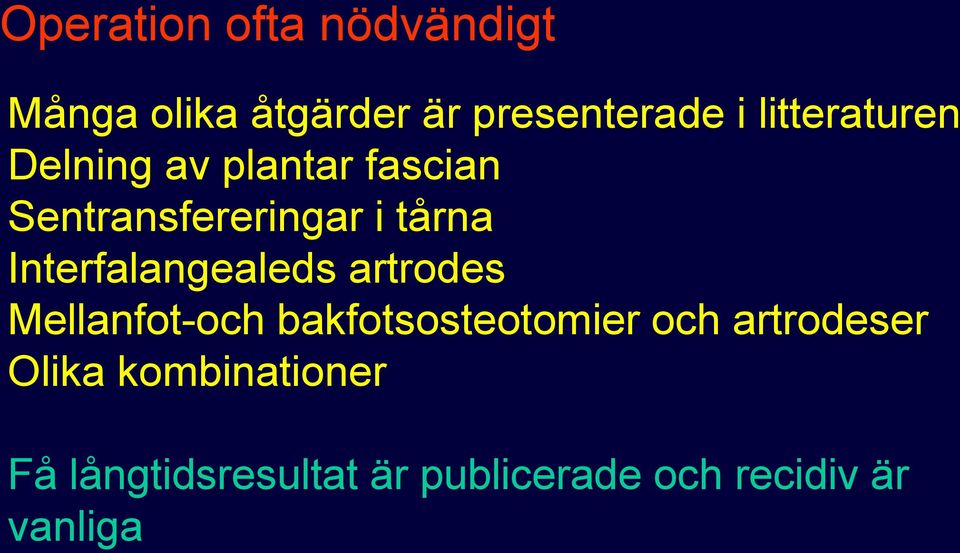 Operation ofta nödvändigt

Många olika åtgärder är presenterade i litteraturen
Delning av plantar fascian
Sentransfereringar i tårna
Interfalangealeds artrodes
Mellanfot-och bakfotsosteotomier och artrodeser
Olika kombinationer

Få långtidsresultat är publicerade och recidiv är vanliga